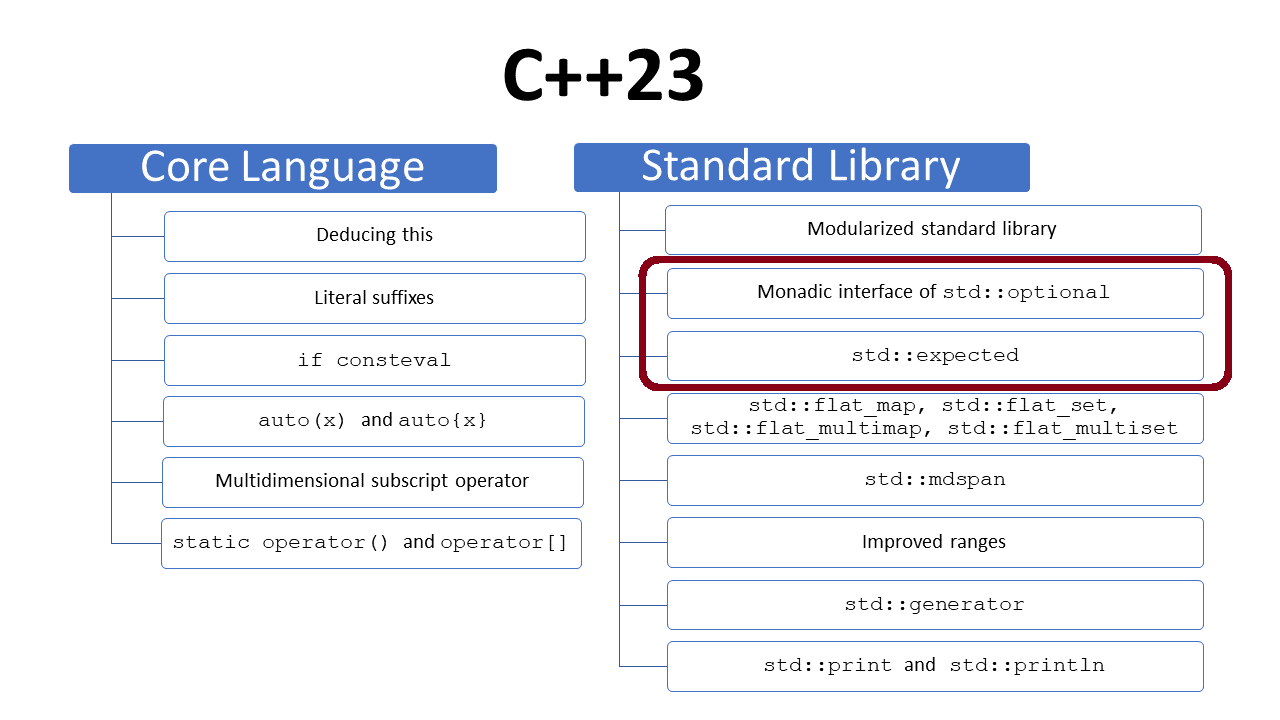 C++23

Core Language

Deducing this

Literal suffixes

if consteval

auto(x) and auto{x}

Multidimensional subscript operator

static operator() and operator[]

Standard Library

Modularized standard library

Monadic interface of std::optional

std::expected

std::flat_map, std::flat_set, std::flat_multimap, std::flat_multiset

std::mdspan

Improved ranges

std::generator

std::print and std::println